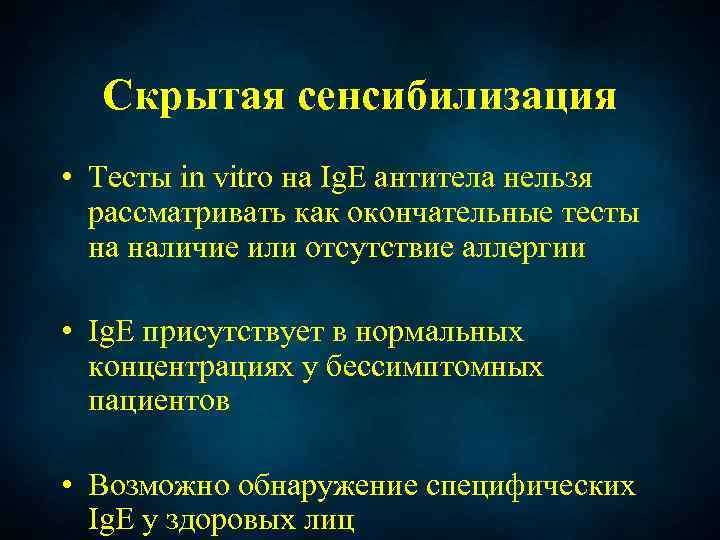 Скрытая сенсибилизация

• Тесты in vitro на IgE антитела нельзя рассматривать как окончательные тесты на наличие или отсутствие аллергии

• IgE присутствует в нормальных концентрациях у бессимптомных пациентов

• Возможно обнаружение специфических IgE у здоровых лиц